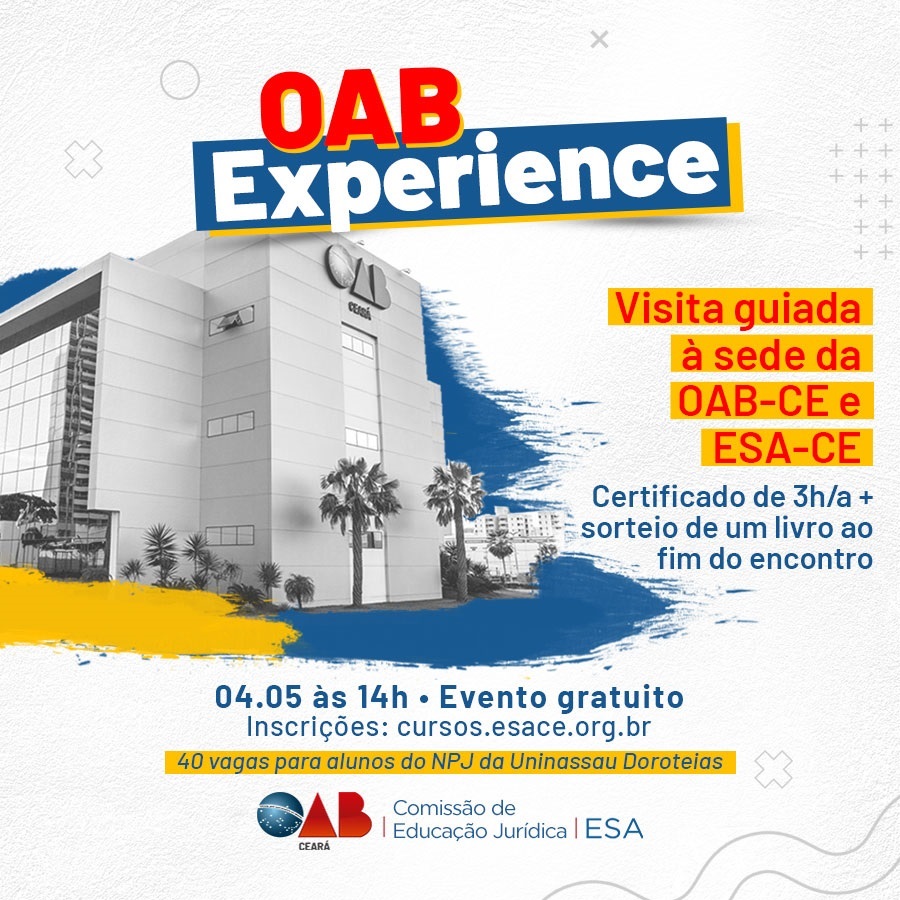 OAB
Experience

OAB
CEARÁ

Visita guiada à sede da OAB-CE e ESA-CE

Certificado de 3h/a + sorteio de um livro ao fim do encontro

04.05 às 14h • Evento gratuito
Inscrições: cursos.esace.org.br

40 vagas para alunos do NPJ da Uninassau Doroteias

OAB
CEARÁ
Comissão de Educação Jurídica | ESA